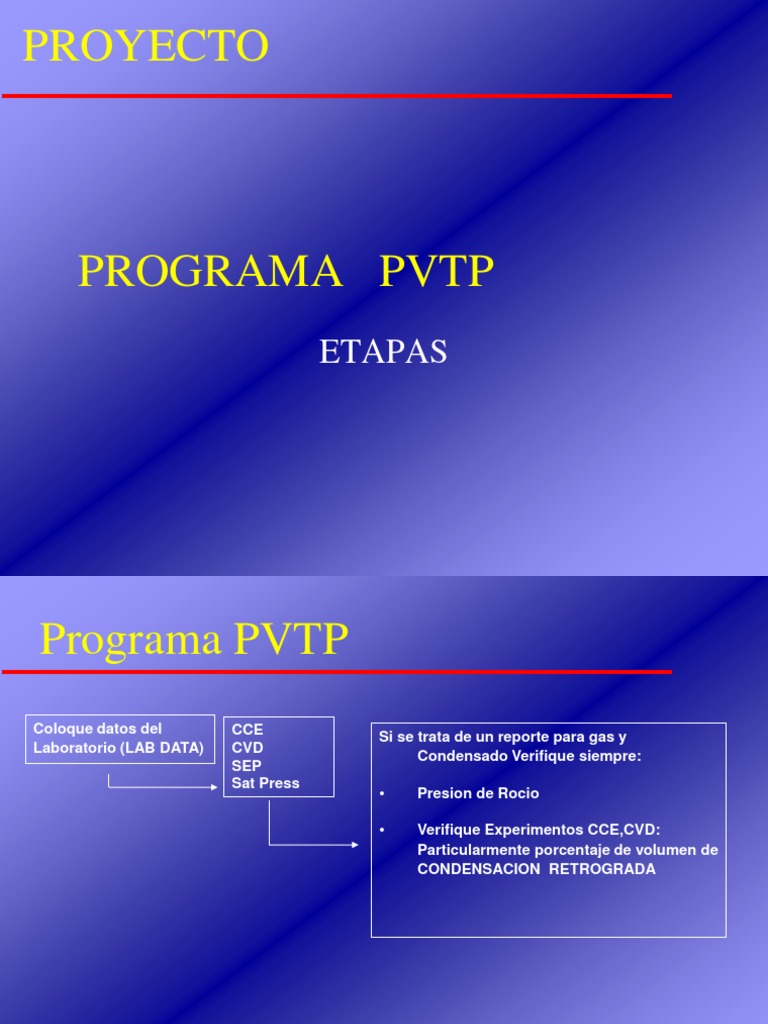 PROYECTO

PROGRAMA PVTP

ETAPAS

Programa PVTP

Coloque datos del Laboratorio (LAB DATA)

CCE
CVD
SEP
Sat Press

Si se trata de un reporte para gas y Condensado Verifique siempre:

• Presion de Rocio

• Verifique Experimentos CCE,CVD: Particularmente porcentaje de volumen de CONDENSACION RETROGRADA